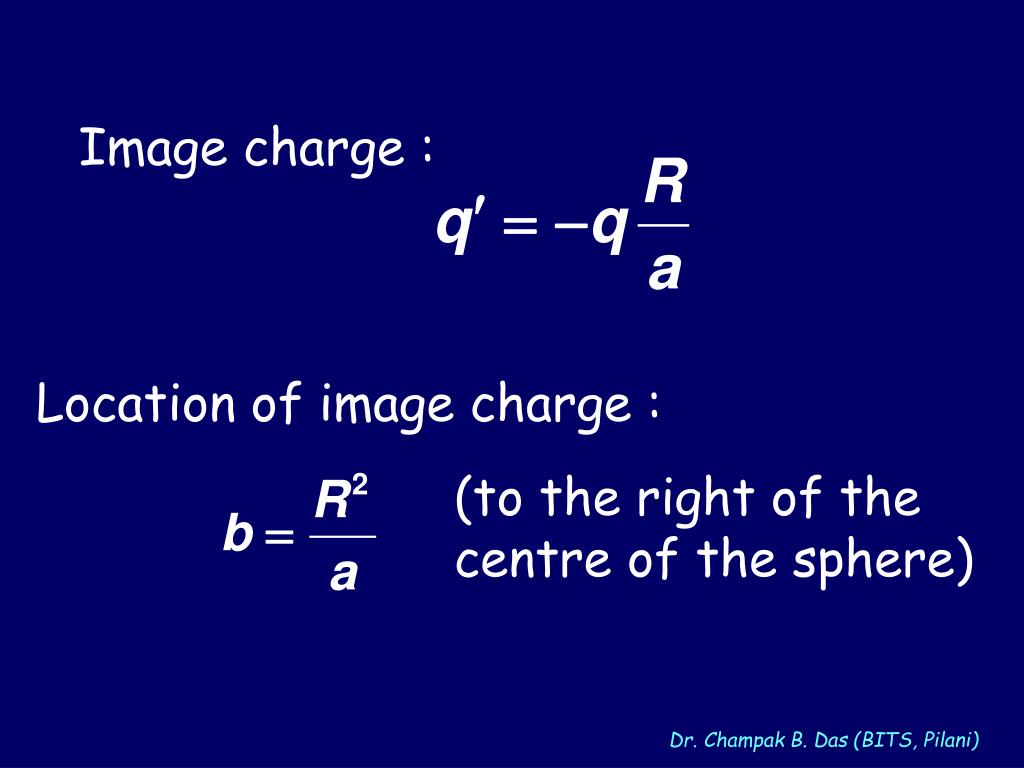 Image charge :

$q' = -q\frac{R}{a}$

Location of image charge :

$b = \frac{R^2}{a}$ (to the right of the centre of the sphere)

Dr. Champak B. Das (BITS, Pilani)